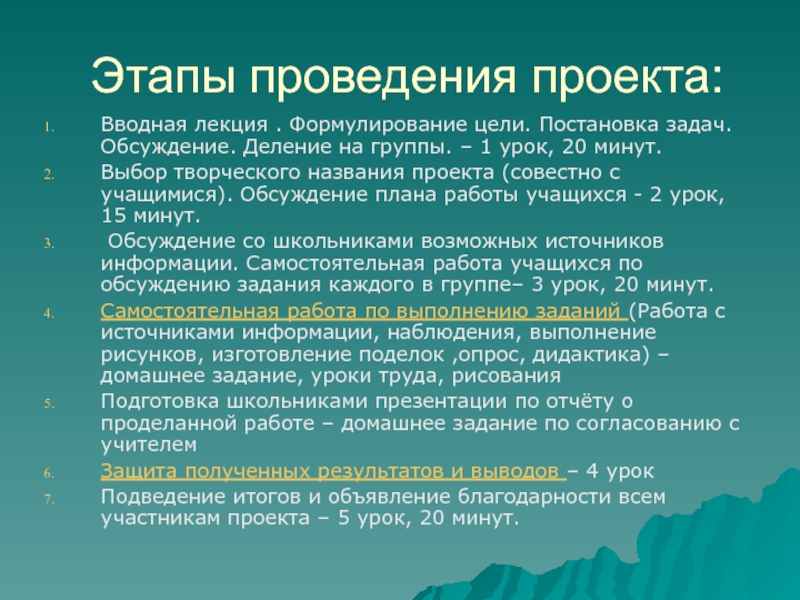 Этапы проведения проекта:

1. Вводная лекция . Формулирование цели. Постановка задач. Обсуждение. Деление на группы. – 1 урок, 20 минут.
2. Выбор творческого названия проекта (совестно с учащимися). Обсуждение плана работы учащихся - 2 урок, 15 минут.
3. Обсуждение со школьниками возможных источников информации. Самостоятельная работа учащихся по обсуждению задания каждого в группе– 3 урок, 20 минут.
4. Самостоятельная работа по выполнению заданий (Работа с источниками информации, наблюдения, выполнение рисунков, изготовление поделок ,опрос, дидактика) – домашнее задание, уроки труда, рисования
5. Подготовка школьниками презентации по отчёту о проделанной работе – домашнее задание по согласованию с учителем
6. Защита полученных результатов и выводов – 4 урок
7. Подведение итогов и объявление благодарности всем участникам проекта – 5 урок, 20 минут.